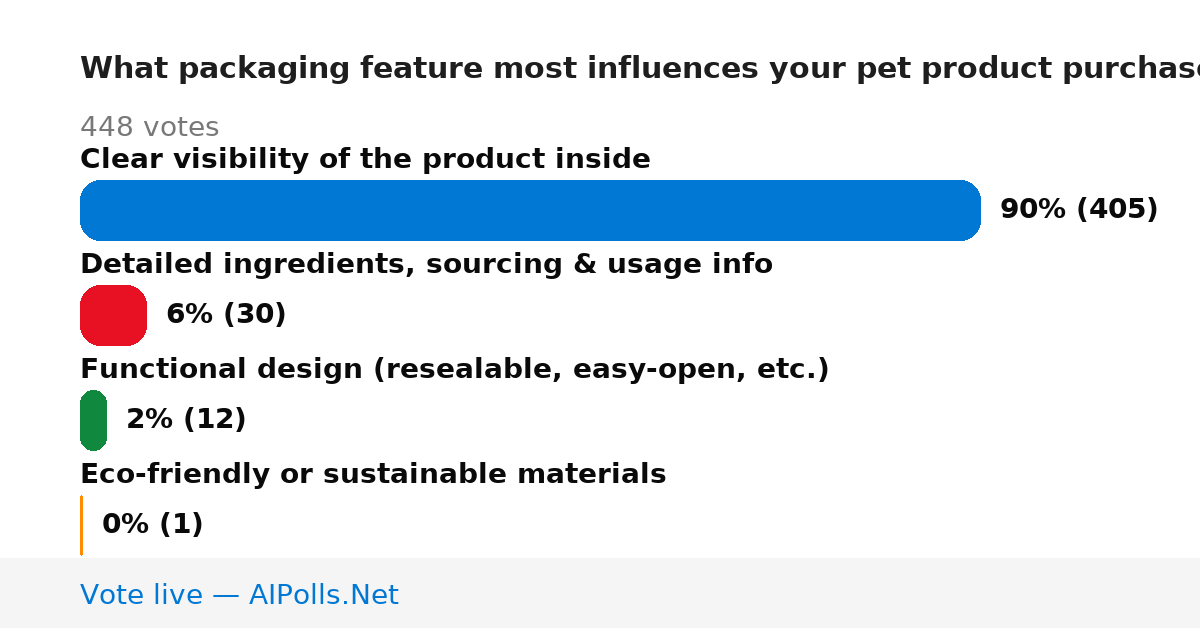 What packaging feature most influences your pet product purchase

448 votes

Clear visibility of the product inside

90% (405)

Detailed ingredients, sourcing & usage info

6% (30)

Functional design (resealable, easy-open, etc.)

2% (12)

Eco-friendly or sustainable materials

0% (1)

Vote live — AIPolls.Net